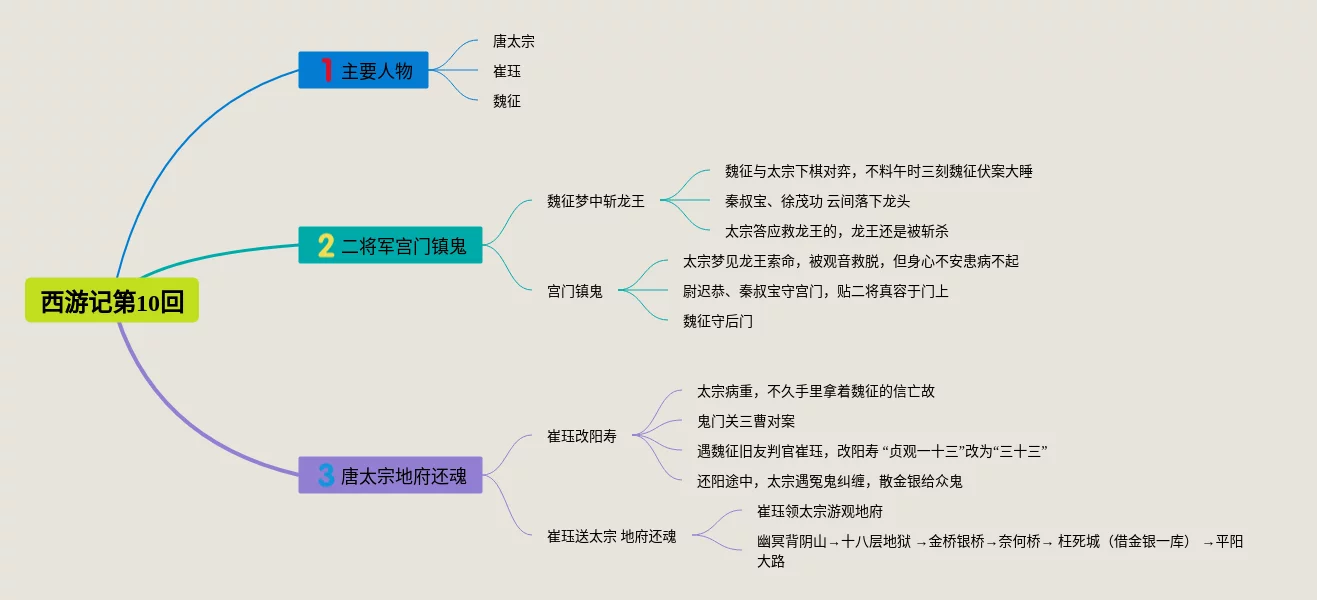 西游记第10回

1 主要人物
唐太宗
崔珏
魏征

2 二将军宫门镇鬼
魏征梦中斩龙王
魏征与太宗下棋对弈，不料午时三刻魏征伏案大睡
秦叔宝、徐茂功 云间落下龙头
太宗答应救龙王的，龙王还是被斩杀
宫门镇鬼
太宗梦见龙王索命，被观音救脱，但身心不安患病不起
尉迟恭、秦叔宝守宫门，贴二将真容于门上
魏征守后门

3 唐太宗地府还魂
崔珏改阳寿
太宗病重，不久手里拿着魏征的信亡故
鬼门关三曹对案
遇魏征旧友判官崔珏，改阳寿 “贞观一十三”改为“三十三”
还阳途中，太宗遇冤鬼纠缠，散金银给众鬼
崔珏送太宗 地府还魂
崔珏领太宗游观地府
幽冥背阴山→十八层地狱 →金桥银桥→奈何桥→ 枉死城（借金银一库） →平阳大路